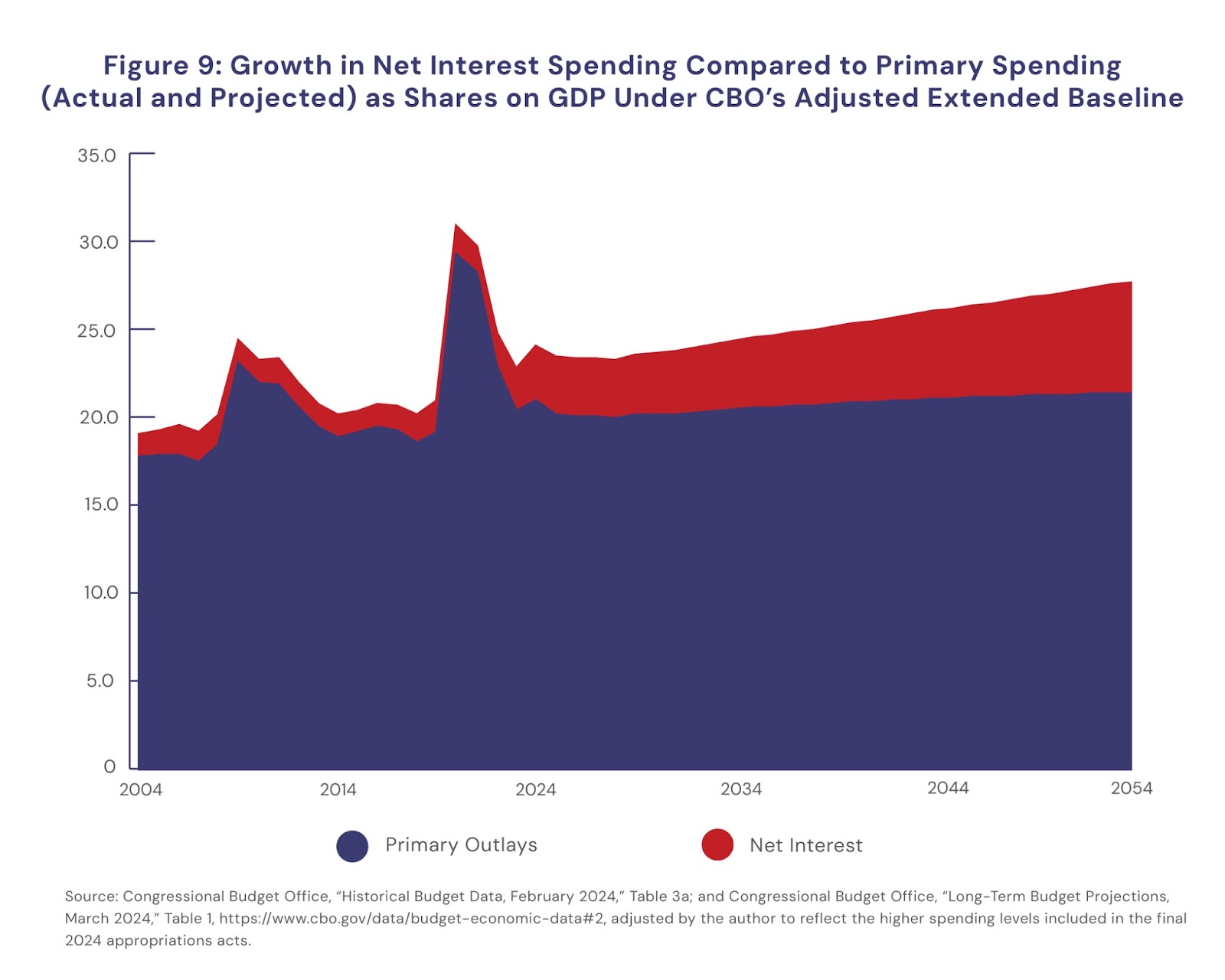 Figure 9: Growth in Net Interest Spending Compared to Primary Spending (Actual and Projected) as Shares on GDP Under CBO's Adjusted Extended Baseline

35.0
30.0
25.0
20.0
15.0
10.0
5.0
0

2004
2014
2024
2034
2044
2054

Primary Outlays
Net Interest

Source: Congressional Budget Office, "Historical Budget Data, February 2024," Table 3a; and Congressional Budget Office, "Long-Term Budget Projections, March 2024," Table 1, https://www.cbo.gov/data/budget-economic-data#2, adjusted by the author to reflect the higher spending levels included in the final 2024 appropriations acts.